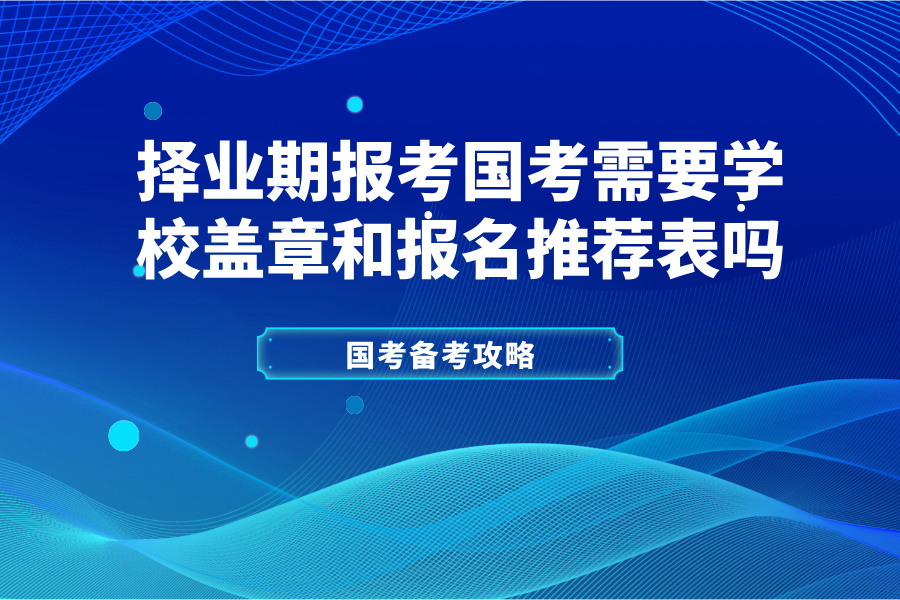 择业期报考国考需要学校盖章和报名推荐表吗

国考备考攻略